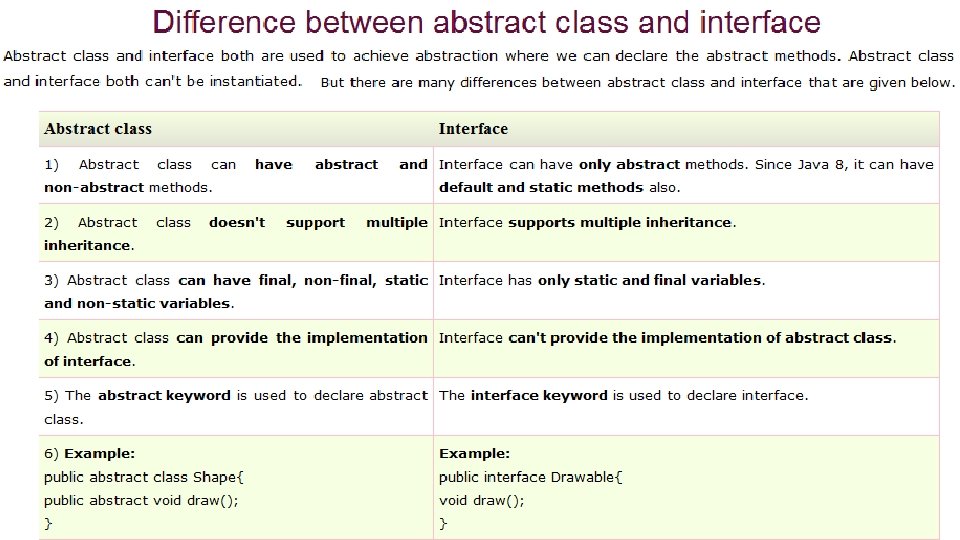 Difference between abstract class and interface

Abstract class and interface both are used to achieve abstraction where we can declare the abstract methods. Abstract class and interface both can't be instantiated. But there are many differences between abstract class and interface that are given below.

| Abstract class | Interface |
|---|---|
| 1) Abstract class can have abstract and non-abstract methods. | Interface can have only abstract methods. Since Java 8, it can have default and static methods also. |
| 2) Abstract class doesn't support multiple inheritance. | Interface supports multiple inheritance. |
| 3) Abstract class can have final, non-final, static and non-static variables. | Interface has only static and final variables. |
| 4) Abstract class can provide the implementation of interface. | Interface can't provide the implementation of abstract class. |
| 5) The abstract keyword is used to declare abstract class. | The interface keyword is used to declare interface. |
| 6) Example: public abstract class Shape{ public abstract void draw(); } | Example: public interface Drawable{ void draw(); } |